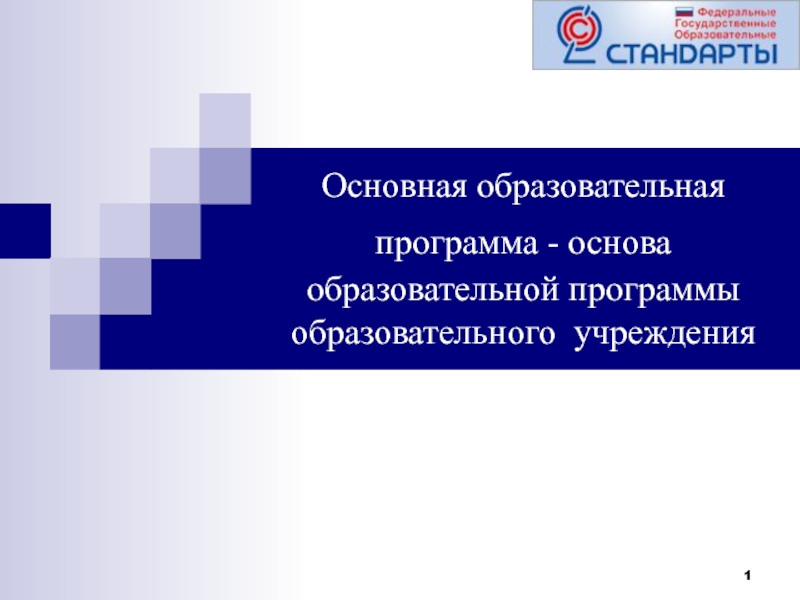 Федеральные
Государственные
Образовательные
СТАНДАРТЫ

Основная образовательная программа - основа образовательной программы образовательного учреждения

1